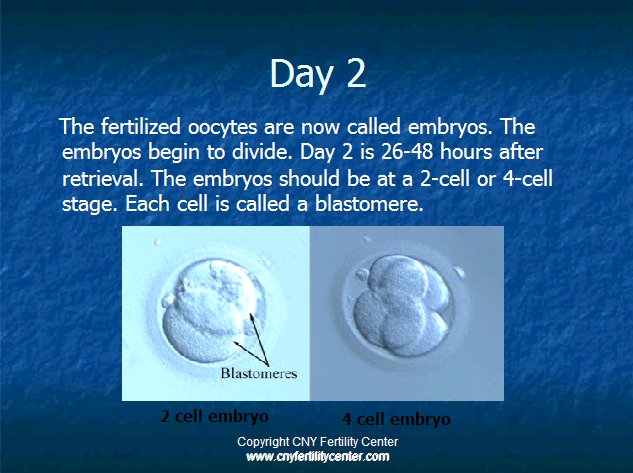 Day 2

The fertilized oocytes are now called embryos. The embryos begin to divide. Day 2 is 26-48 hours after retrieval. The embryos should be at a 2-cell or 4-cell stage. Each cell is called a blastomere.

Blastomeres

2 cell embryo

4 cell embryo

Copyright CNY Fertility Center
www.cnyfertilitycenter.com